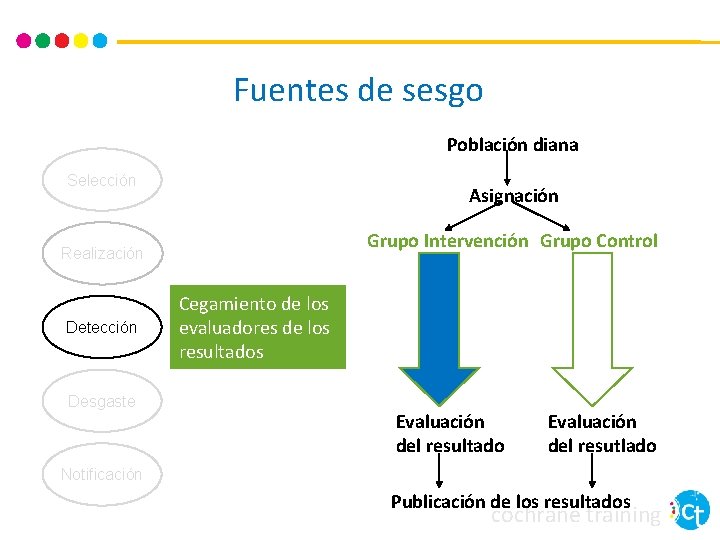 Fuentes de sesgo

Selección

Realización

Detección

Desgaste

Notificación

Cegamiento de los evaluadores de los resultados

Población diana

Asignación

Grupo Intervención

Grupo Control

Evaluación del resultado

Evaluación del resutlado

Publicación de los resultados

cochrane training

Ct